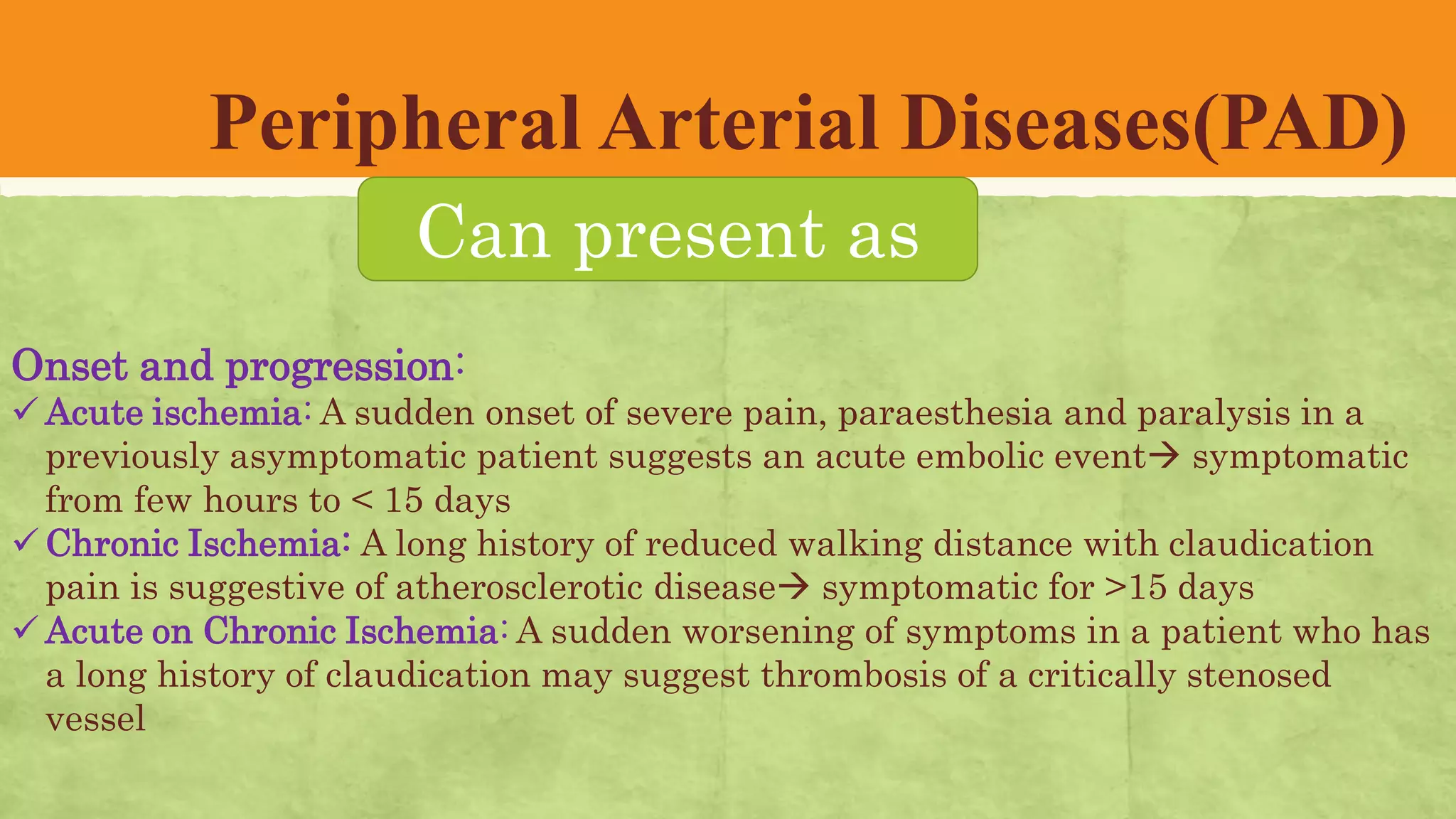 Peripheral Arterial Diseases(PAD)

Can present as

Onset and progression:

✓ Acute ischemia: A sudden onset of severe pain, paraesthesia and paralysis in a previously asymptomatic patient suggests an acute embolic event→ symptomatic from few hours to < 15 days

✓ Chronic Ischemia: A long history of reduced walking distance with claudication pain is suggestive of atherosclerotic disease→ symptomatic for >15 days

✓ Acute on Chronic Ischemia: A sudden worsening of symptoms in a patient who has a long history of claudication may suggest thrombosis of a critically stenosed vessel